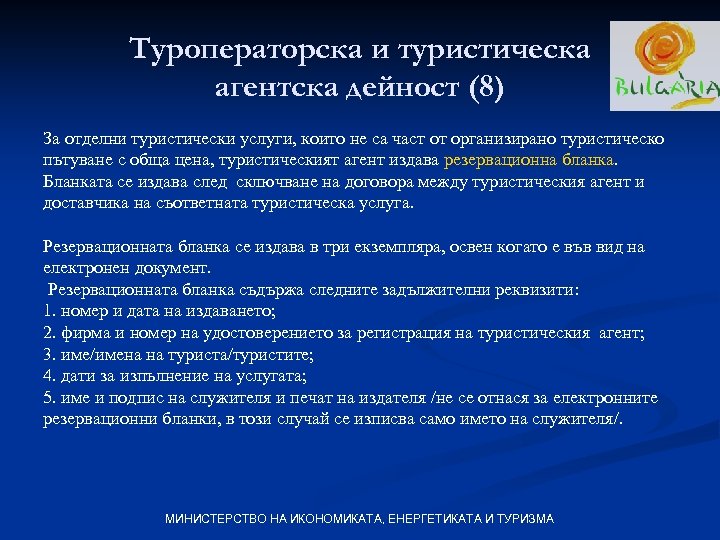 Туроператорска и туристическа агентска дейност (8)

BULGARIA

За отделни туристически услуги, които не са част от организирано туристическо пътуване с обща цена, туристическият агент издава резервационна бланка. Бланката се издава след сключване на договора между туристическия агент и доставчика на съответната туристическа услуга.

Резервационната бланка се издава в три екземпляра, освен когато е във вид на електронен документ.
Резервационната бланка съдържа следните задължителни реквизити:
1. номер и дата на издаването;
2. фирма и номер на удостоверението за регистрация на туристическия агент;
3. име/имена на туриста/туристите;
4. дати за изпълнение на услугата;
5. име и подпис на служителя и печат на издателя /не се отнася за електронните резервационни бланки, в този случай се изписва само името на служителя/.

МИНИСТЕРСТВО НА ИКОНОМИКАТА, ЕНЕРГЕТИКАТА И ТУРИЗМА